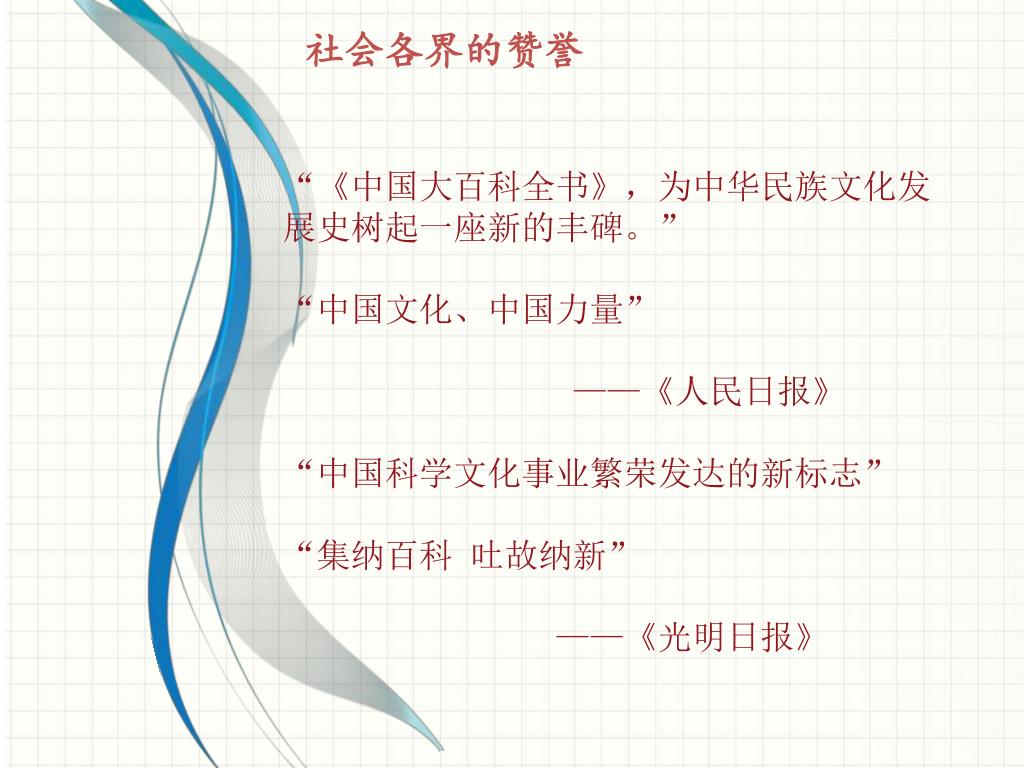 社会各界的赞誉

“《中国大百科全书》，为中华民族文化发展史树起一座新的丰碑。”

“中国文化、中国力量”

——《人民日报》

“中国科学文化事业繁荣发达的新标志”

“集纳百科 吐故纳新”

——《光明日报》